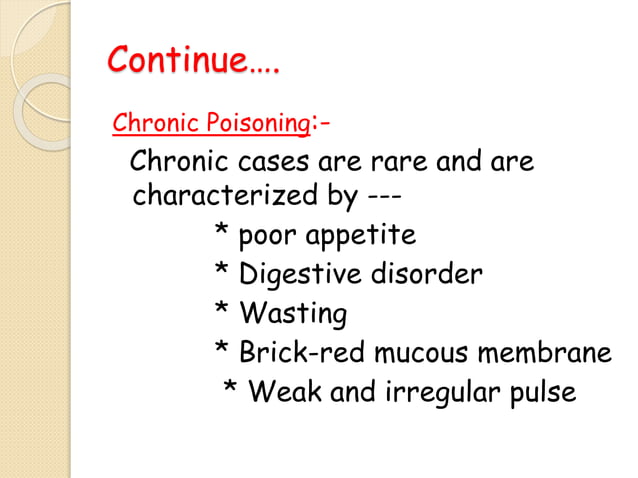 Continue….

Chronic Poisoning:-

Chronic cases are rare and are characterized by ---

* poor appetite
* Digestive disorder
* Wasting
* Brick-red mucous membrane
* Weak and irregular pulse